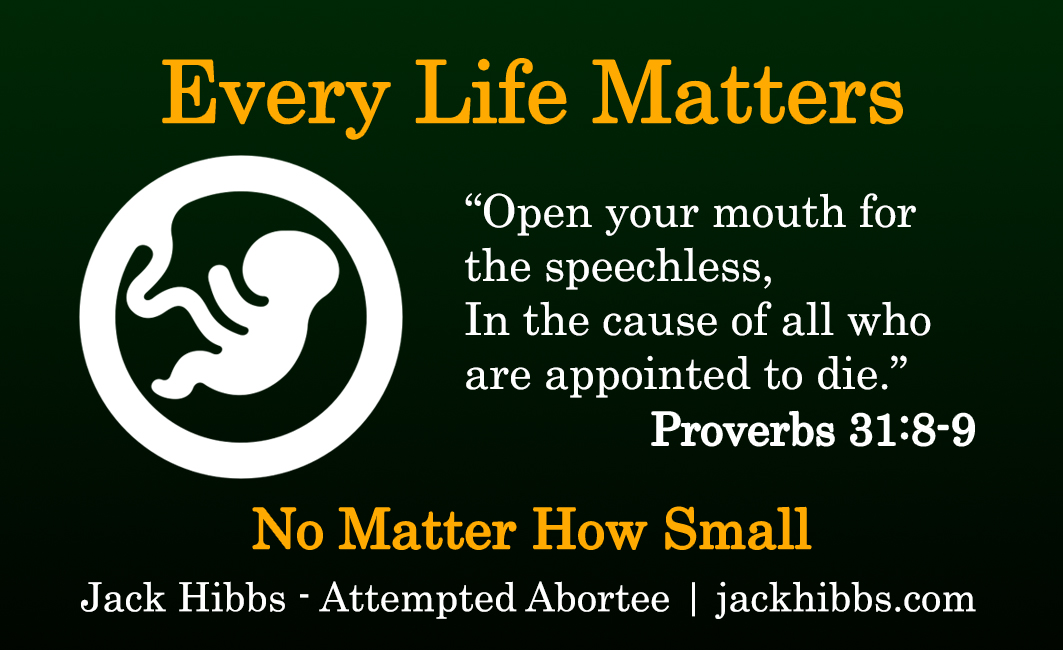 Every Life Matters

“Open your mouth for the speechless,
In the cause of all who are appointed to die.”
Proverbs 31:8-9

No Matter How Small

Jack Hibbs - Attempted Abortee | jackhibbs.com